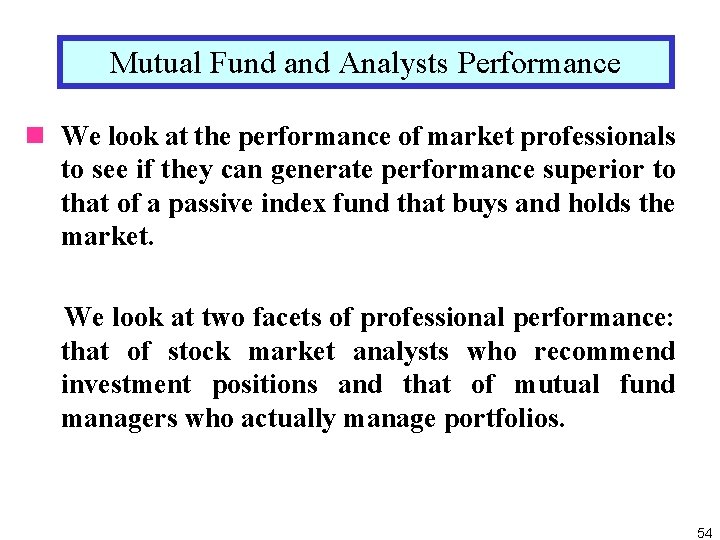 Mutual Fund and Analysts Performance

We look at the performance of market professionals to see if they can generate performance superior to that of a passive index fund that buys and holds the market.

We look at two facets of professional performance: that of stock market analysts who recommend investment positions and that of mutual fund managers who actually manage portfolios.

54